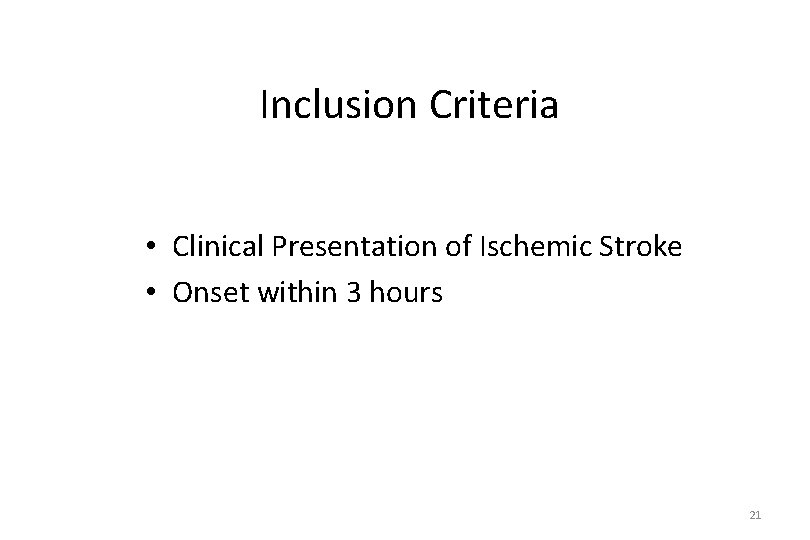 Inclusion Criteria

• Clinical Presentation of Ischemic Stroke
• Onset within 3 hours

21